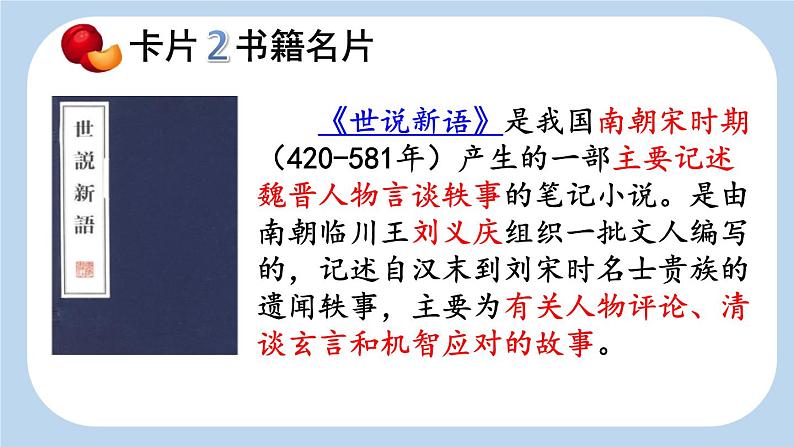 卡片 2 书籍名片

世說新語

《世说新语》是我国南朝宋时期（420-581年）产生的一部主要记述魏晋人物言谈轶事的笔记小说。是由南朝临川王刘义庆组织一批文人编写的，记述自汉末到刘宋时名士贵族的遗闻轶事，主要为有关人物评论、清谈玄言和机智应对的故事。